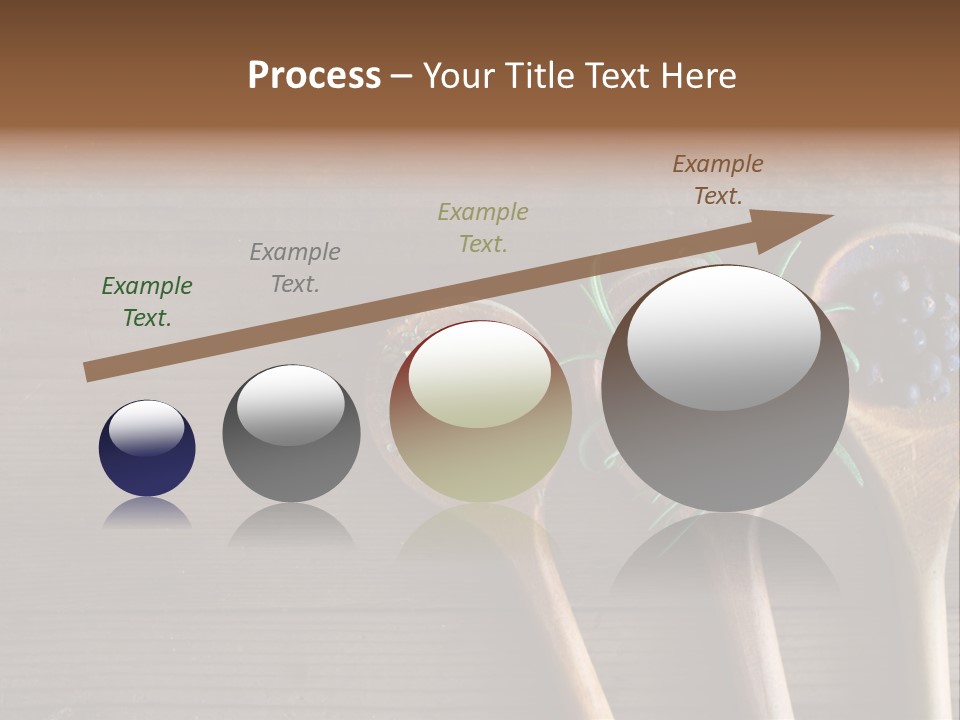 Process – Your Title Text Here

Example Text.

Example Text.

Example Text.

Example Text.